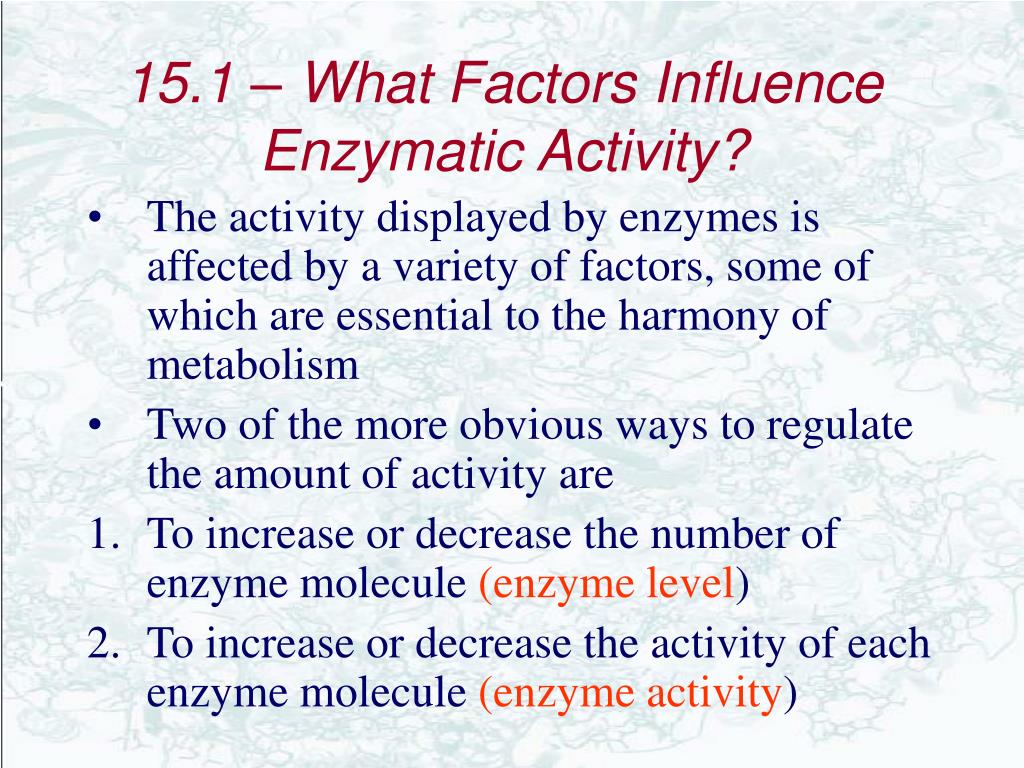 15.1 – What Factors Influence Enzymatic Activity?

• The activity displayed by enzymes is affected by a variety of factors, some of which are essential to the harmony of metabolism

• Two of the more obvious ways to regulate the amount of activity are

1. To increase or decrease the number of enzyme molecule (enzyme level)

2. To increase or decrease the activity of each enzyme molecule (enzyme activity)